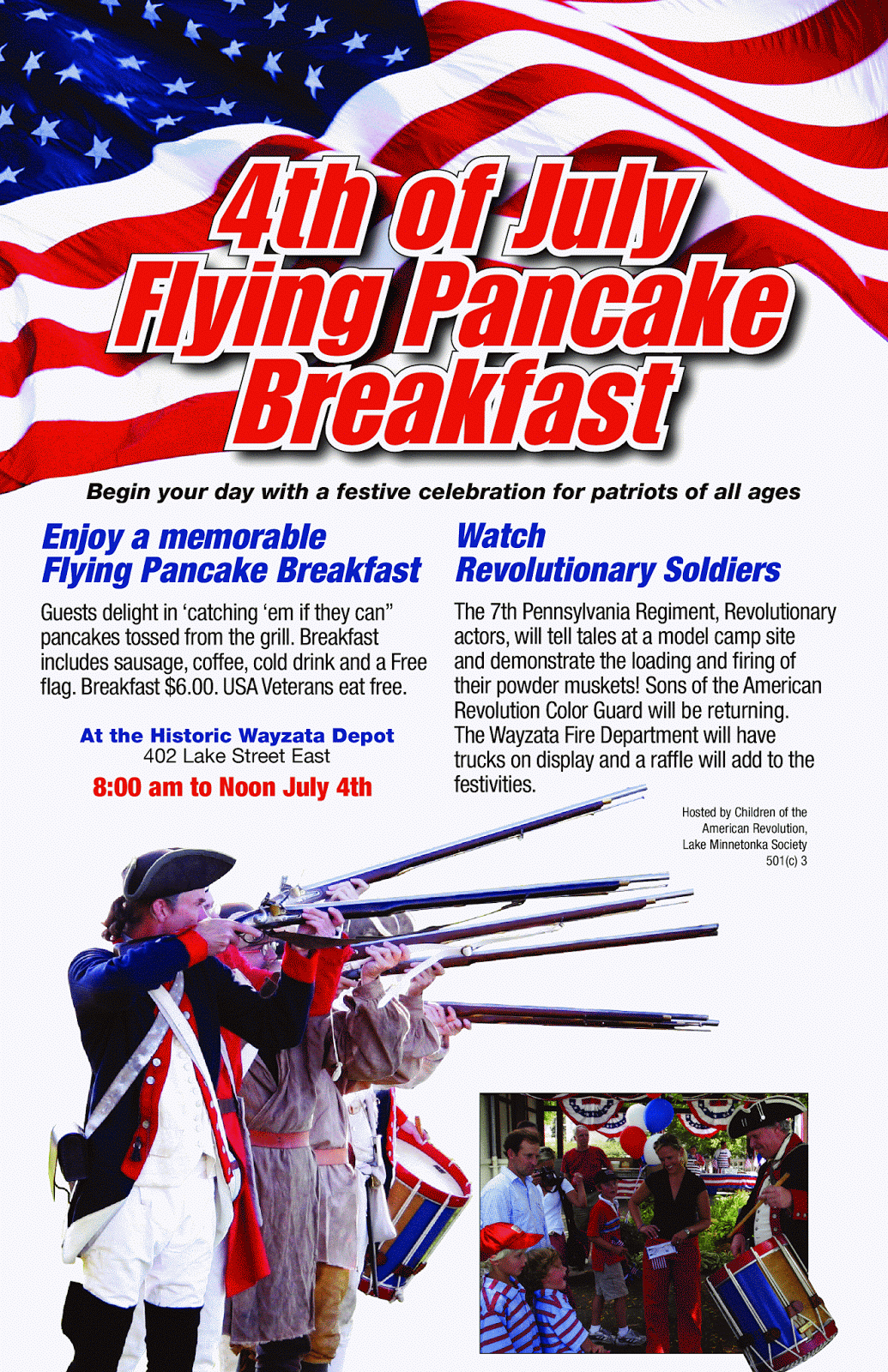 4th of July Flying Pancake Breakfast

Begin your day with a festive celebration for patriots of all ages

Enjoy a memorable Flying Pancake Breakfast

Guests delight in ‘catching ‘em if they can” pancakes tossed from the grill. Breakfast includes sausage, coffee, cold drink and a Free flag. Breakfast $6.00. USA Veterans eat free.

At the Historic Wayzata Depot
402 Lake Street East
8:00 am to Noon July 4th

Watch Revolutionary Soldiers

The 7th Pennsylvania Regiment, Revolutionary actors, will tell tales at a model camp site and demonstrate the loading and firing of their powder muskets! Sons of the American Revolution Color Guard will be returning. The Wayzata Fire Department will have trucks on display and a raffle will add to the festivities.

Hosted by Children of the American Revolution, Lake Minnetonka Society 501(c) 3